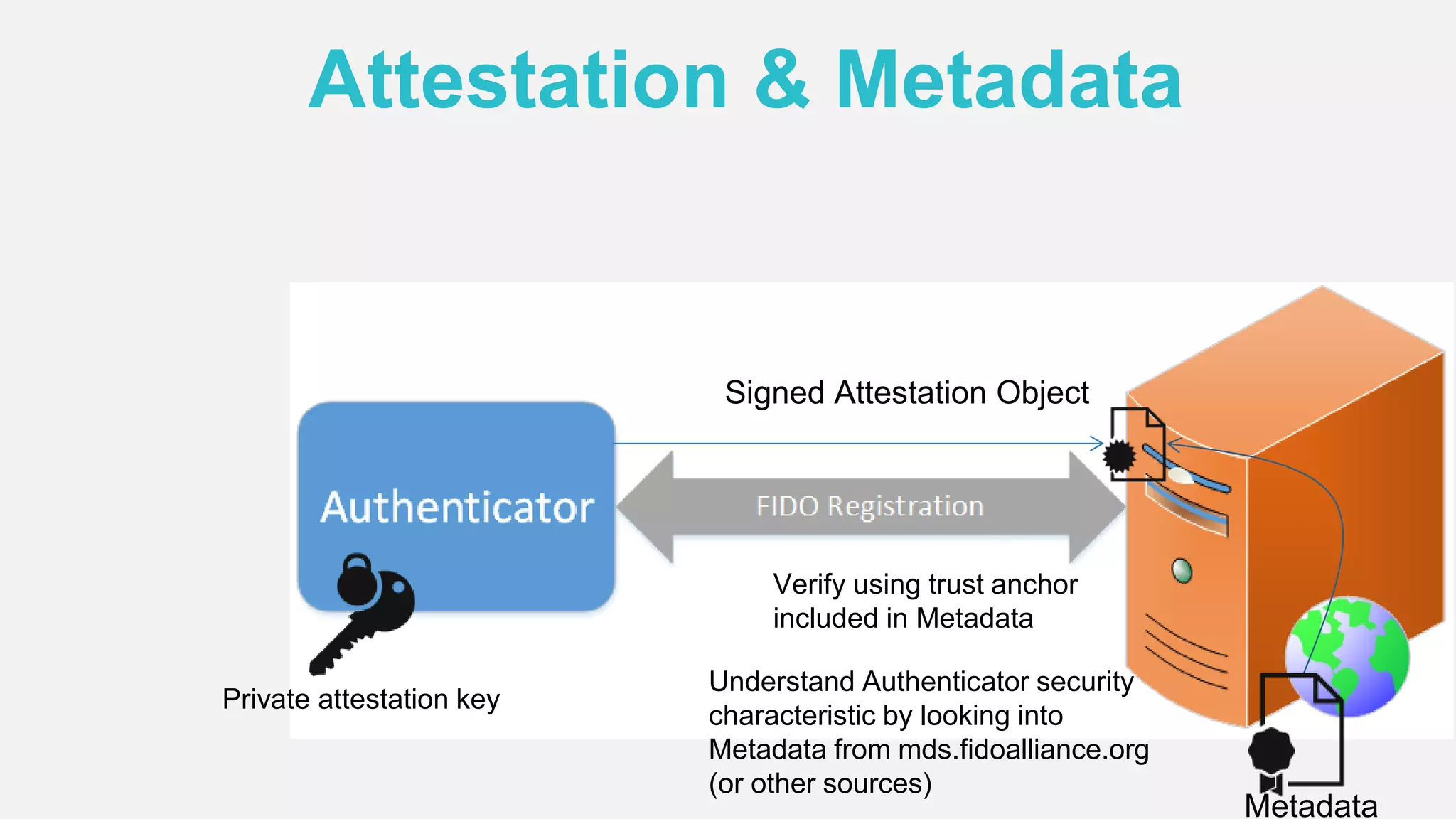 Attestation & Metadata

Signed Attestation Object

Authenticator

FIDO Registration

Verify using trust anchor included in Metadata

Private attestation key

Understand Authenticator security characteristic by looking into Metadata from mds.fidoalliance.org (or other sources)

Metadata